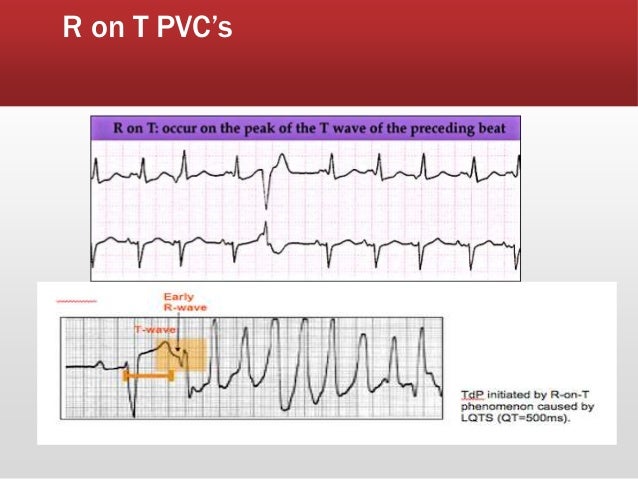 R on T PVC's

R on T: occur on the peak of the T wave of the preceding beat

Early R-wave

T-wave

TdP initiated by R-on-T phenomenon caused by LQTS (QT=500ms).